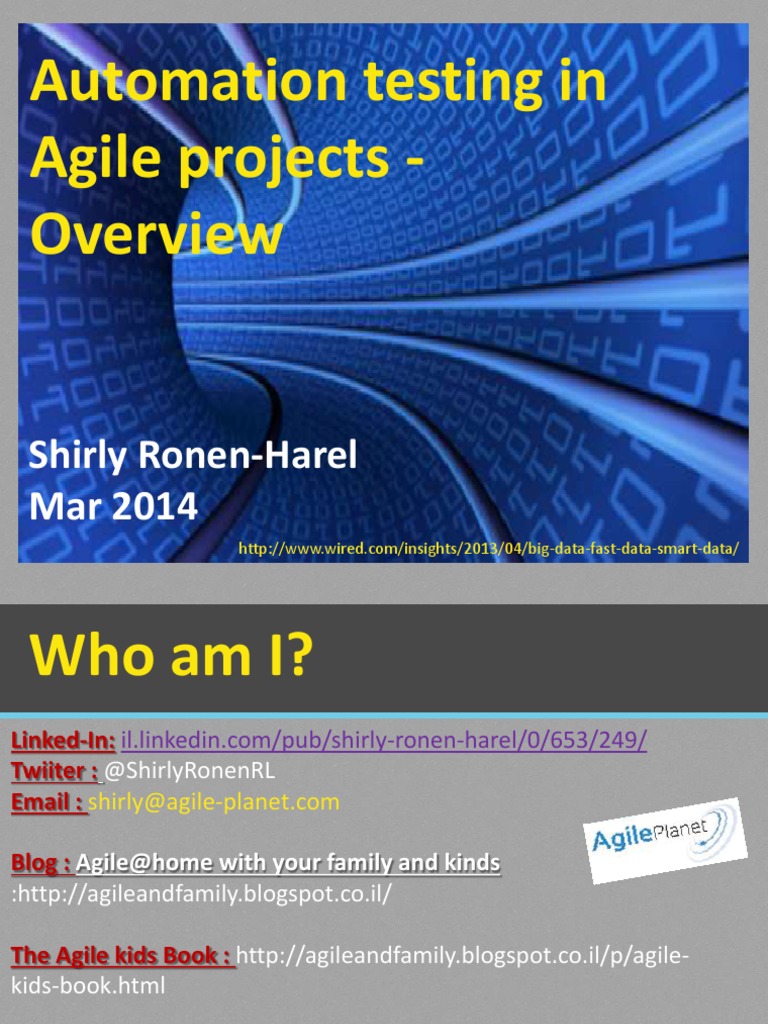 Automation testing in Agile projects - Overview

Shirly Ronen-Harel
Mar 2014

http://www.wired.com/insights/2013/04/big-data-fast-data-smart-data/

Who am I?

Linked-In: il.linkedin.com/pub/shirly-ronen-harel/0/653/249/
Twiiter : @ShirlyRonenRL
Email : shirly@agile-planet.com

AgilePlanet

Blog : Agile@home with your family and kinds :http://agileandfamily.blogspot.co.il/

The Agile kids Book : http://agileandfamily.blogspot.co.il/p/agile-kids-book.html